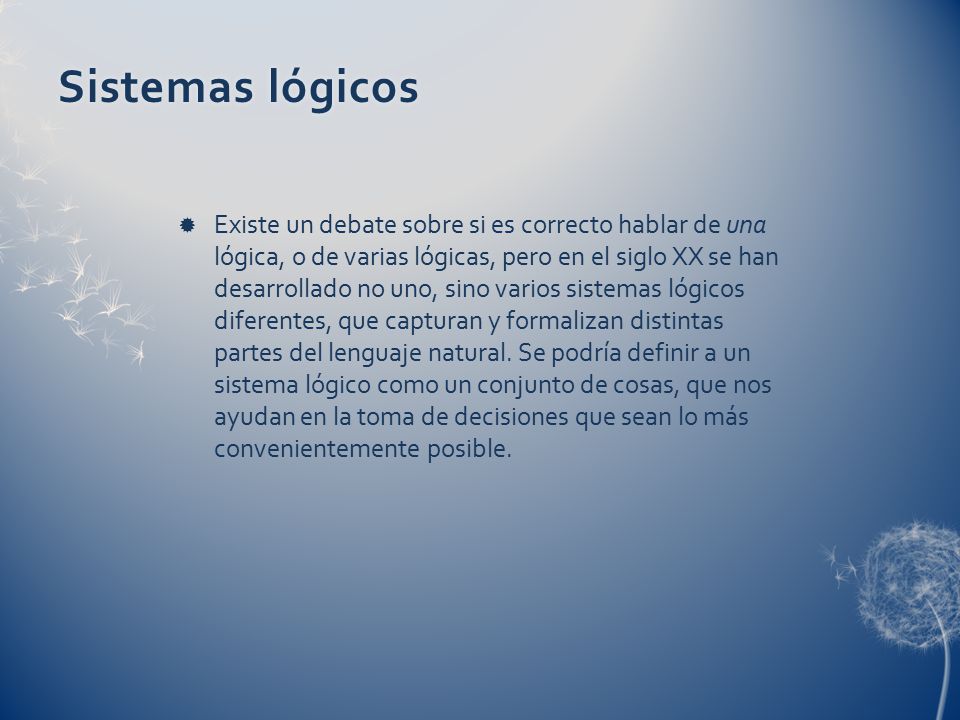 Sistemas lógicos

Existe un debate sobre si es correcto hablar de una lógica, o de varias lógicas, pero en el siglo XX se han desarrollado no uno, sino varios sistemas lógicos diferentes, que capturan y formalizan distintas partes del lenguaje natural. Se podría definir a un sistema lógico como un conjunto de cosas, que nos ayudan en la toma de decisiones que sean lo más convenientemente posible.